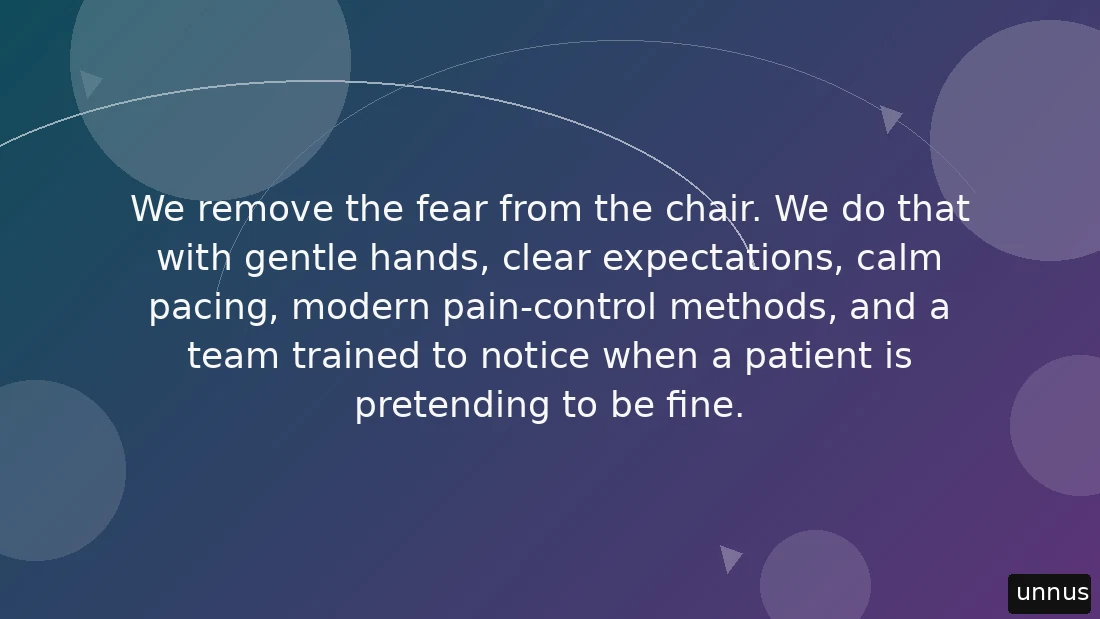 We remove the fear from the chair. We do that with gentle hands, clear expectations, calm pacing, modern pain-control methods, and a team trained to notice when a patient is pretending to be fine.

unnus